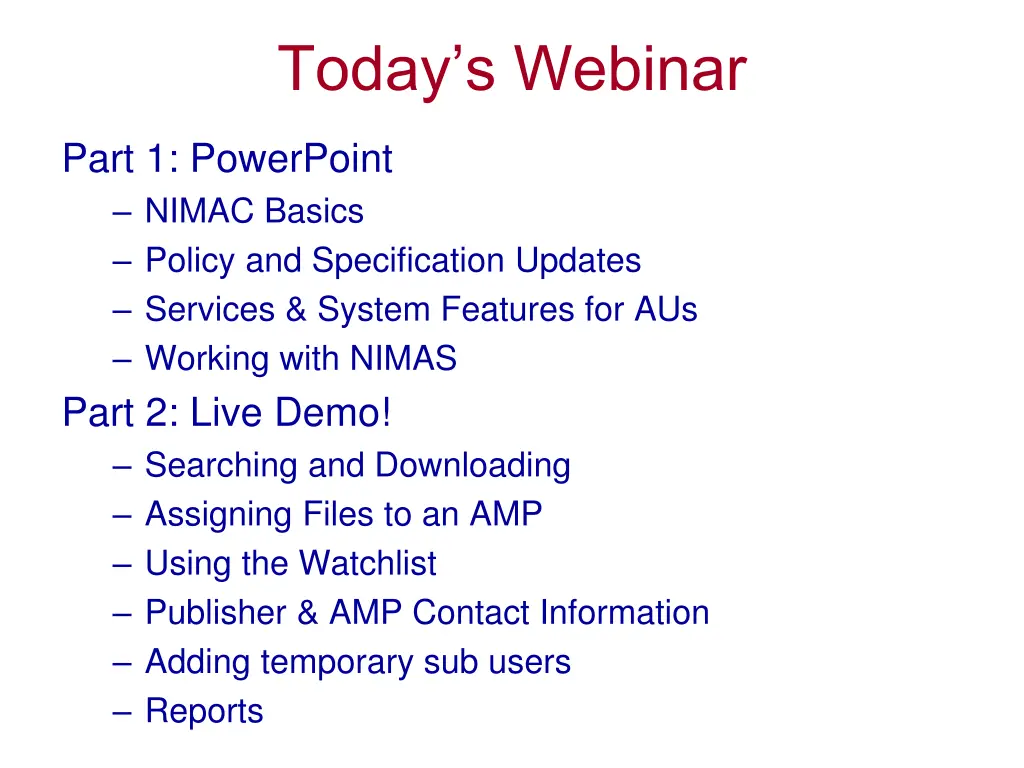 Today’s Webinar

Part 1: PowerPoint
– NIMAC Basics
– Policy and Specification Updates
– Services & System Features for AUs
– Working with NIMAS

Part 2: Live Demo!
– Searching and Downloading
– Assigning Files to an AMP
– Using the Watchlist
– Publisher & AMP Contact Information
– Adding temporary sub users
– Reports